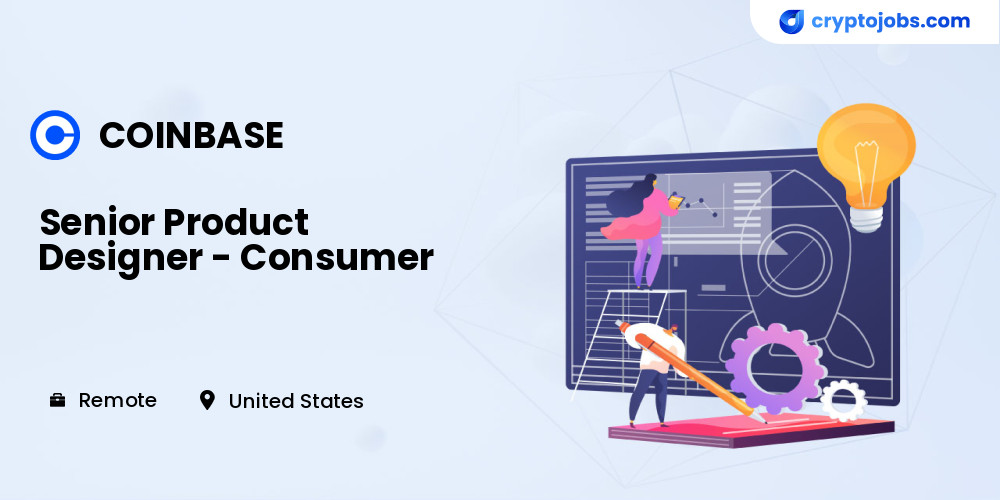 cryptojobs.com

COINBASE

Senior Product Designer - Consumer

Remote

United States